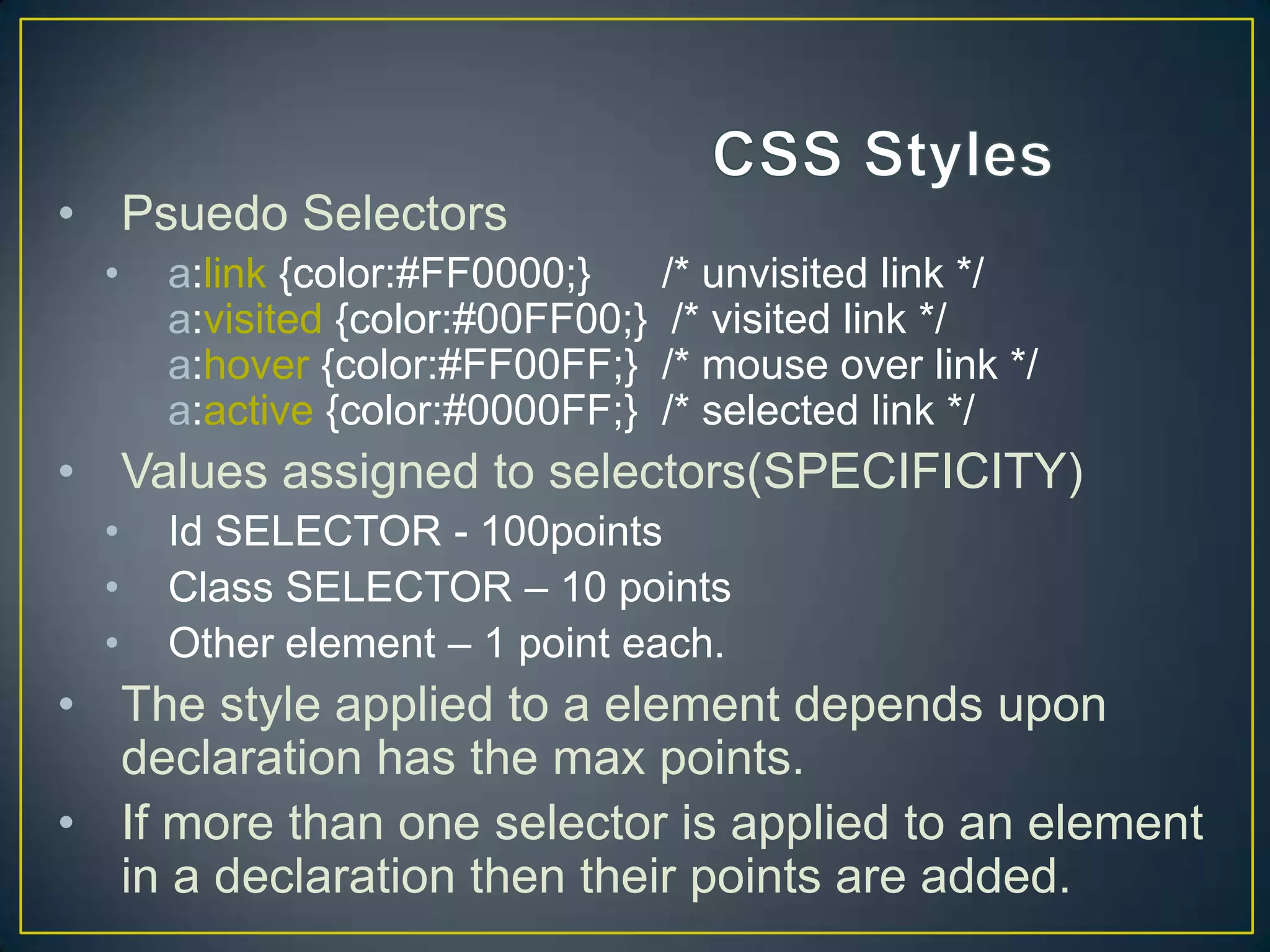 CSS Styles

• Psuedo Selectors
 • a:link {color:#FF0000;} /* unvisited link */
 a:visited {color:#00FF00;} /* visited link */
 a:hover {color:#FF00FF;} /* mouse over link */
 a:active {color:#0000FF;} /* selected link */
• Values assigned to selectors(SPECIFICITY)
 • Id SELECTOR - 100points
 • Class SELECTOR – 10 points
 • Other element – 1 point each.
• The style applied to a element depends upon declaration has the max points.
• If more than one selector is applied to an element in a declaration then their points are added.